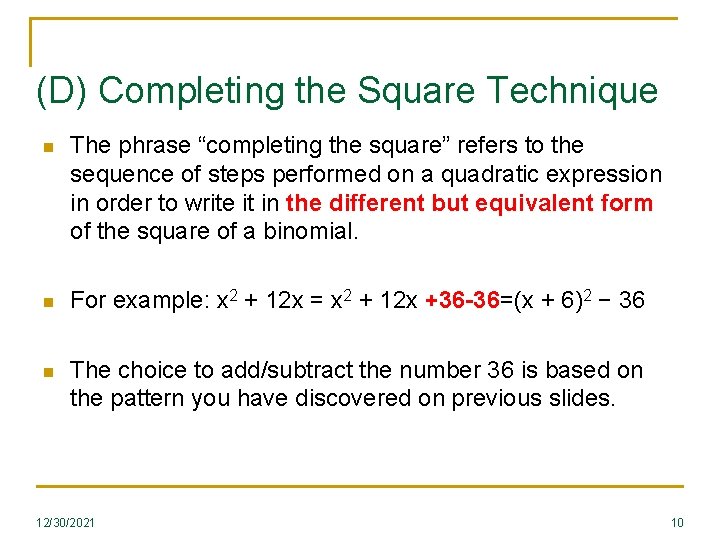 (D) Completing the Square Technique

The phrase “completing the square” refers to the sequence of steps performed on a quadratic expression in order to write it in the different but equivalent form of the square of a binomial.

For example: $x^2 + 12x = x^2 + 12x +36-36=(x + 6)^2 - 36$

The choice to add/subtract the number 36 is based on the pattern you have discovered on previous slides.

12/30/2021

10